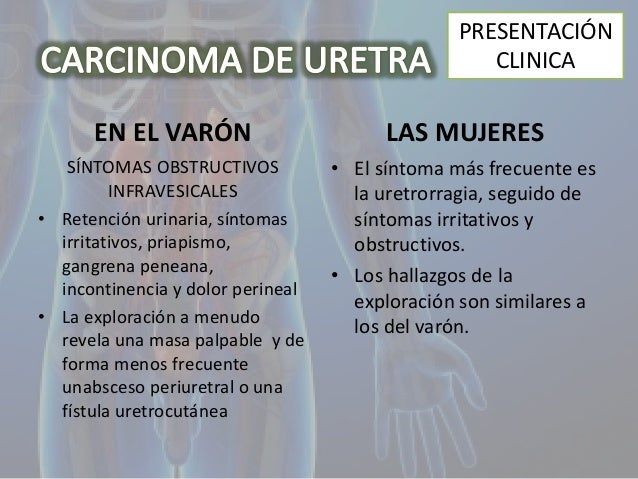 CARCINOMA DE URETRA

PRESENTACIÓN CLINICA

EN EL VARÓN

SÍNTOMAS OBSTRUCTIVOS INFRAVESICALES

• Retención urinaria, síntomas irritativos, priapismo, gangrena peneana, incontinencia y dolor perineal
• La exploración a menudo revela una masa palpable y de forma menos frecuente unabsceso periuretral o una fístula uretrocutánea

LAS MUJERES

• El síntoma más frecuente es la uretrorragia, seguido de síntomas irritativos y obstructivos.
• Los hallazgos de la exploración son similares a los del varón.